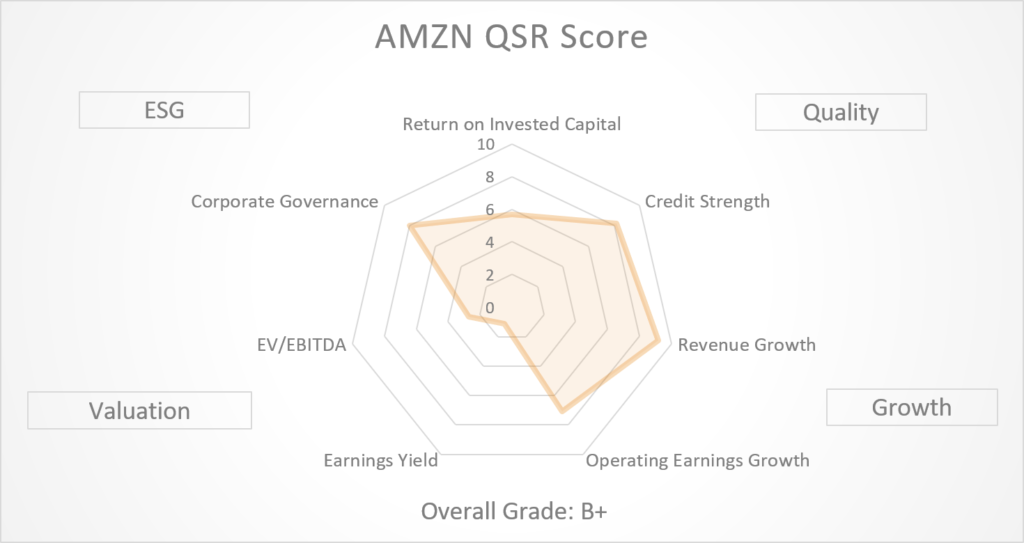 AMZN QSR Score

ESG

Quality

Return on Invested Capital

10

8

6

4

2

0

Corporate Governance

Credit Strength

EV/EBITDA

Revenue Growth

Valuation

Growth

Earnings Yield

Operating Earnings Growth

Overall Grade: B+